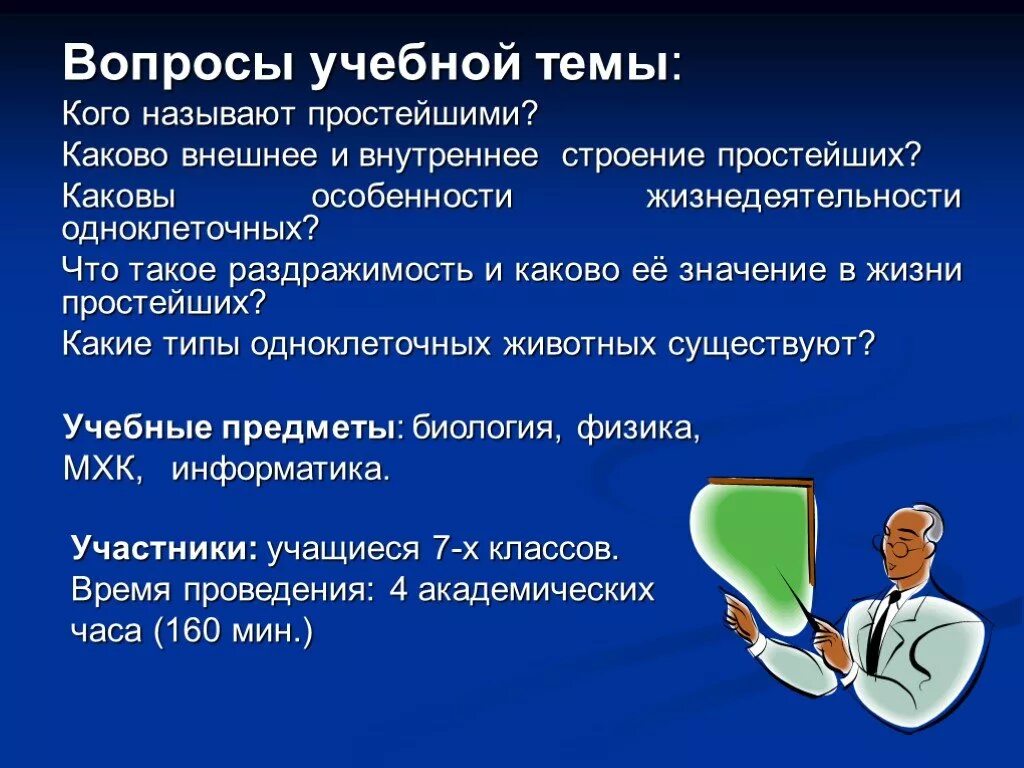 Вопросы учебной темы:
Кого называют простейшими?
Каково внешнее и внутреннее строение простейших?
Каковы особенности жизнедеятельности одноклеточных?
Что такое раздражимость и каково её значение в жизни простейших?
Какие типы одноклеточных животных существуют?

Учебные предметы: биология, физика, МХК, информатика.

Участники: учащиеся 7-х классов.
Время проведения: 4 академических часа (160 мин.)